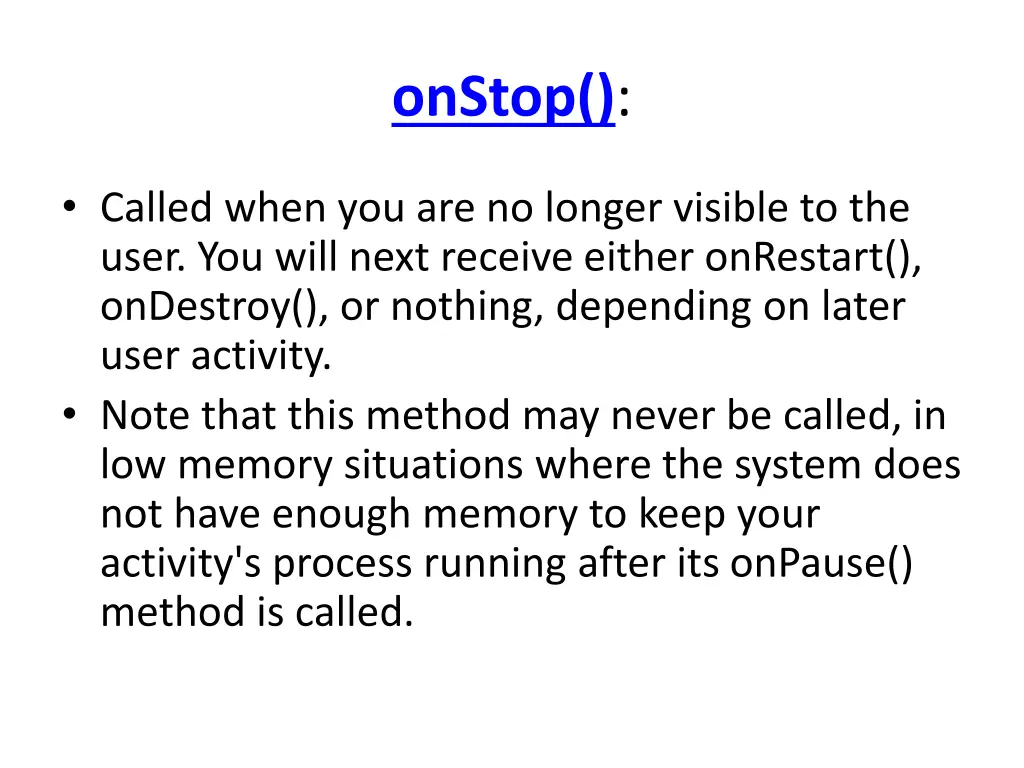 onStop():

• Called when you are no longer visible to the user. You will next receive either onRestart(), onDestroy(), or nothing, depending on later user activity.
• Note that this method may never be called, in low memory situations where the system does not have enough memory to keep your activity's process running after its onPause() method is called.